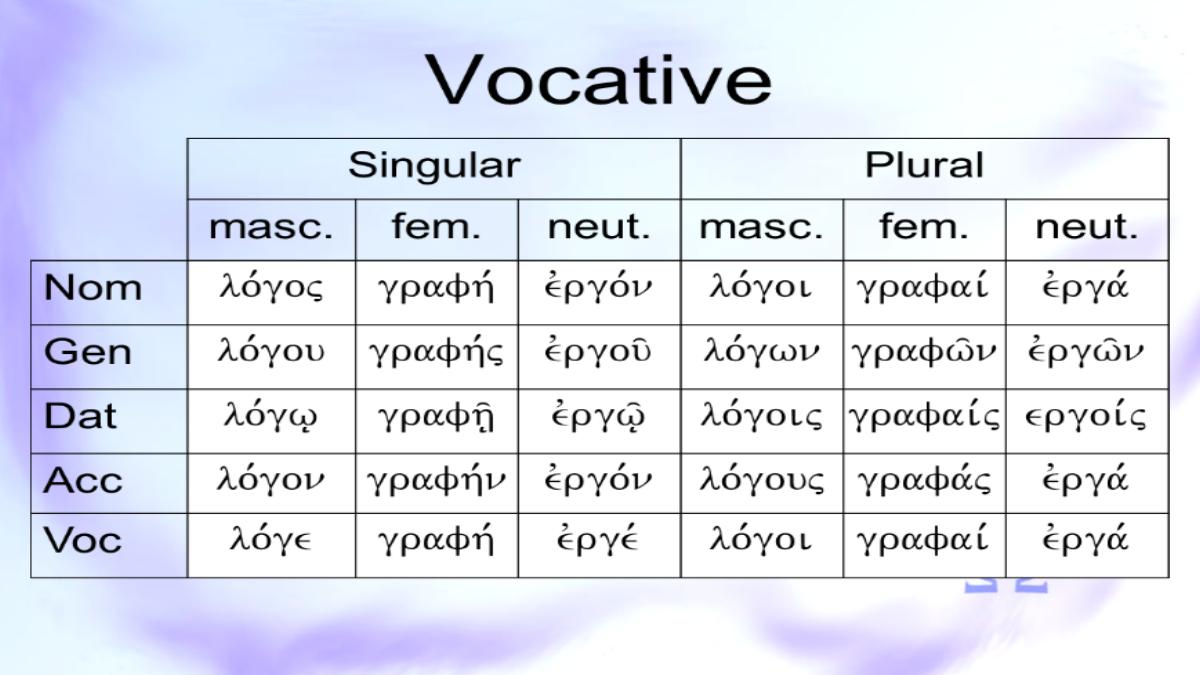 Vocative

| | Singular | | | Plural | | |
|---|---|---|---|---|---|---|
| | masc. | fem. | neut. | masc. | fem. | neut. |
| Nom | λόγος | γραφή | ἐργόν | λόγοι | γραφαί | ἐργά |
| Gen | λόγου | γραφής | ἐργοῦ | λόγων | γραφῶν | ἐργῶν |
| Dat | λόγῳ | γραφῇ | ἐργῷ | λόγοις | γραφαίς | εργοίς |
| Acc | λόγον | γραφήν | ἐργόν | λόγους | γραφάς | ἐργά |
| Voc | λόγε | γραφή | ἐργέ | λόγοι | γραφαί | ἐργά |